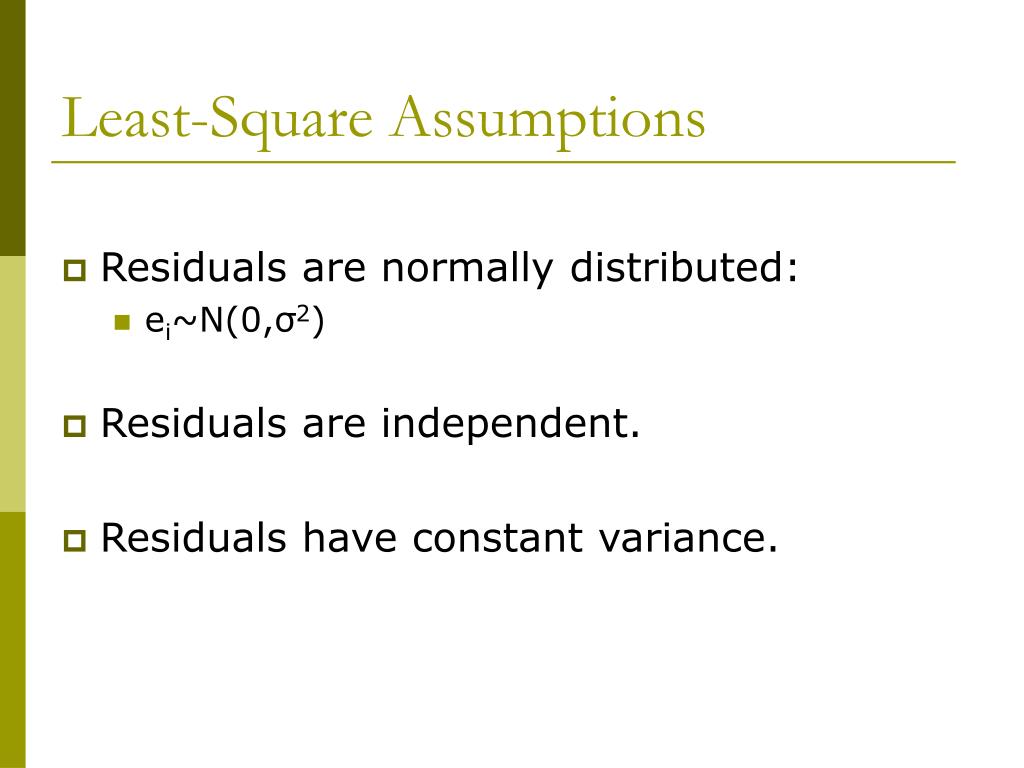 Least-Square Assumptions

Residuals are normally distributed:

$e_i \sim N(0,\sigma^2)$

Residuals are independent.

Residuals have constant variance.